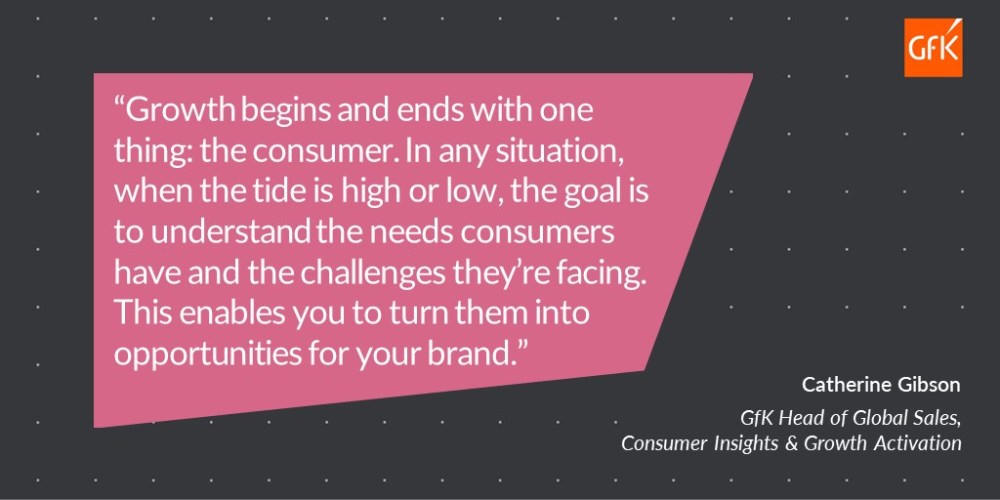 GfK

“Growth begins and ends with one thing: the consumer. In any situation, when the tide is high or low, the goal is to understand the needs consumers have and the challenges they’re facing. This enables you to turn them into opportunities for your brand.”

Catherine Gibson

GfK Head of Global Sales, Consumer Insights & Growth Activation